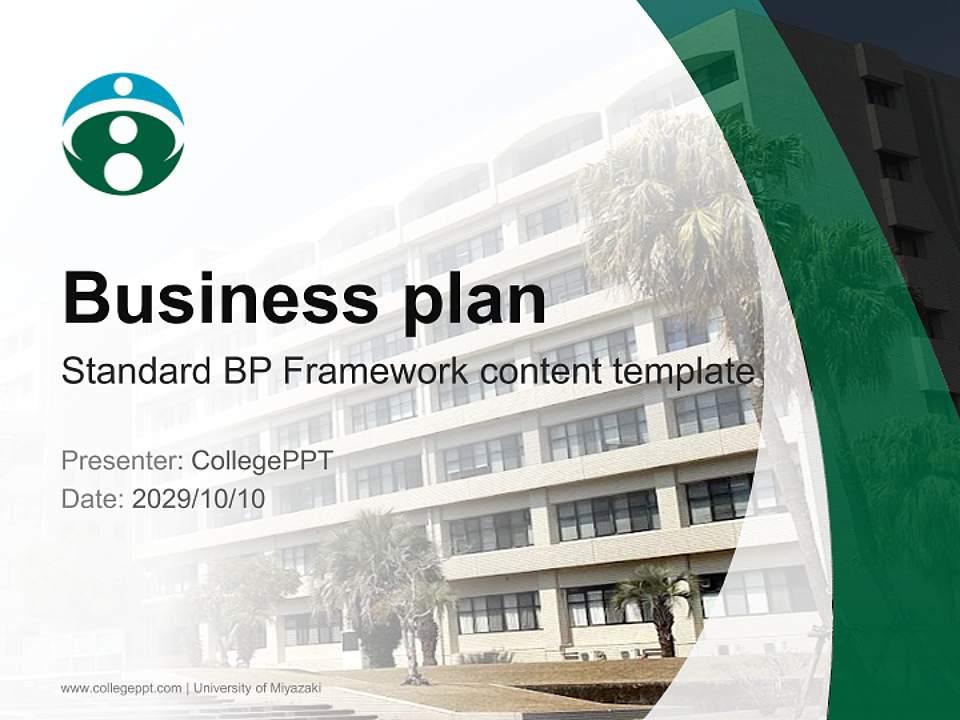 Business plan

Standard BP Framework content template

Presenter: CollegePPT
Date: 2029/10/10

www.collegeppt.com | University of Miyazaki